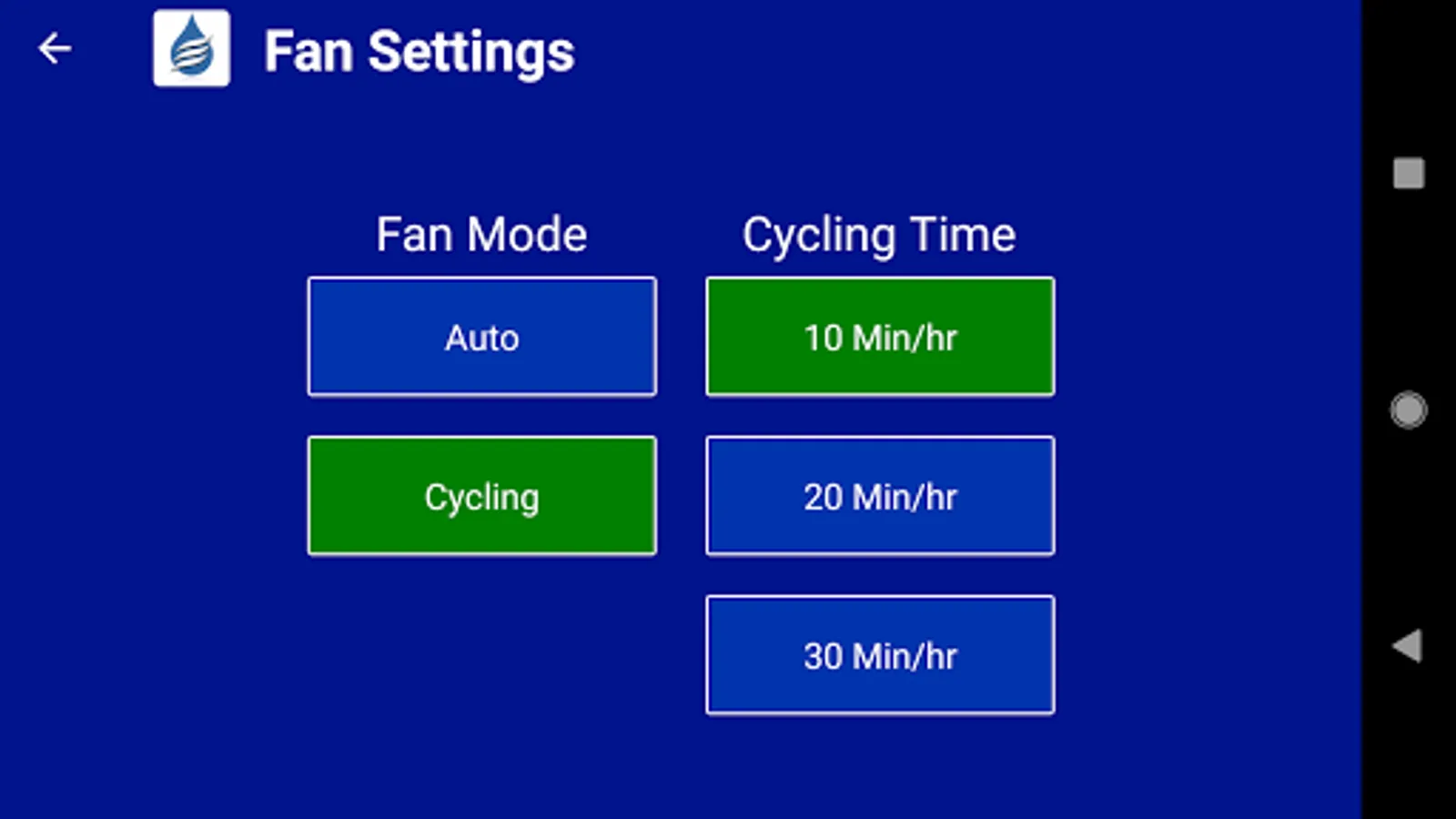 Fan Settings

Fan Mode

Auto

Cycling

Cycling Time

10 Min/hr

20 Min/hr

30 Min/hr